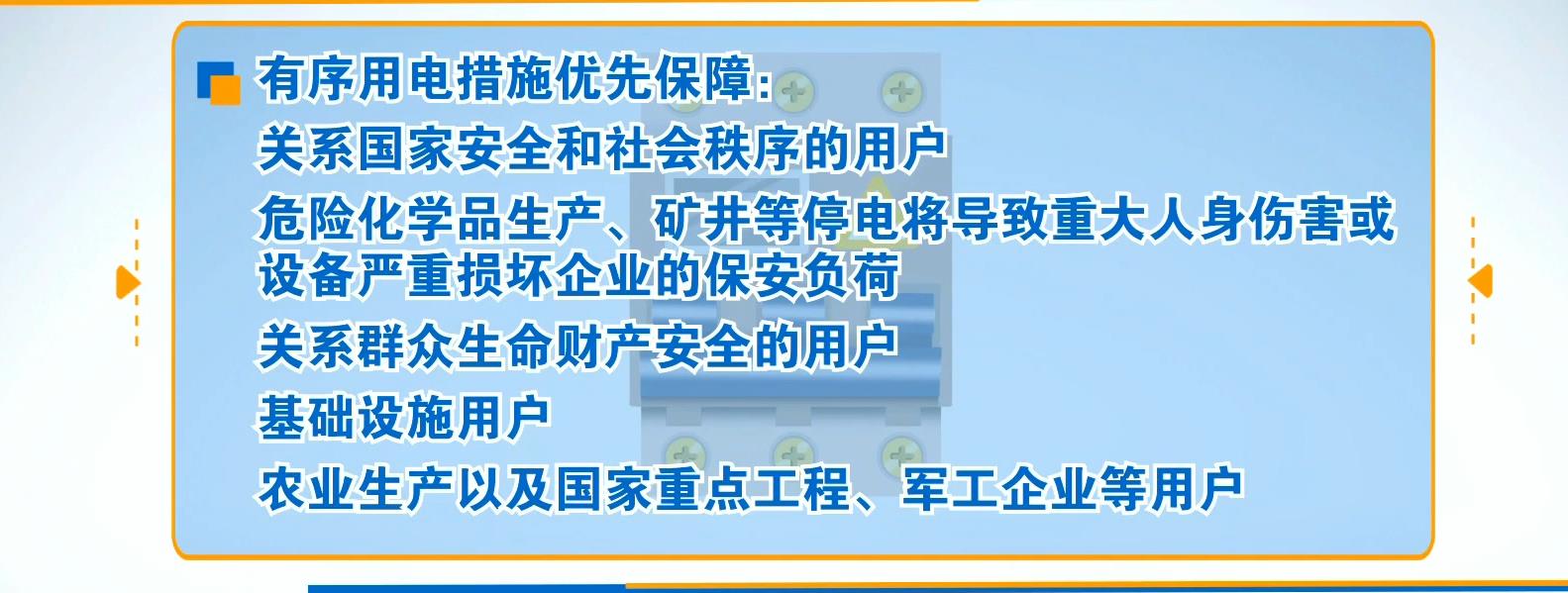 有序用电措施优先保障：

关系国家安全和社会秩序的用户

危险化学品生产、矿井等停电将导致重大人身伤害或设备严重损坏企业的保安负荷

关系群众生命财产安全的用户

基础设施用户

农业生产以及国家重点工程、军工企业等用户